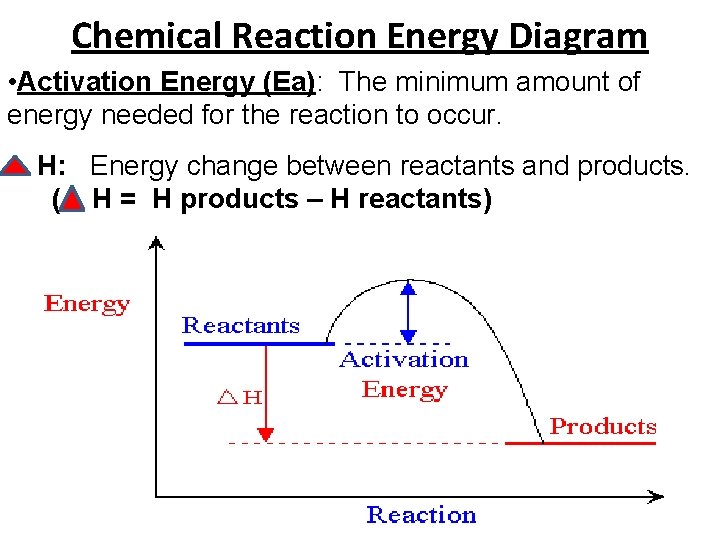 Chemical Reaction Energy Diagram

•Activation Energy (Ea): The minimum amount of energy needed for the reaction to occur.

$\Delta$ H: Energy change between reactants and products.
($\Delta$ H = H products – H reactants)

Energy

Reactants

Activation Energy

$\Delta$ H

Products

Reaction